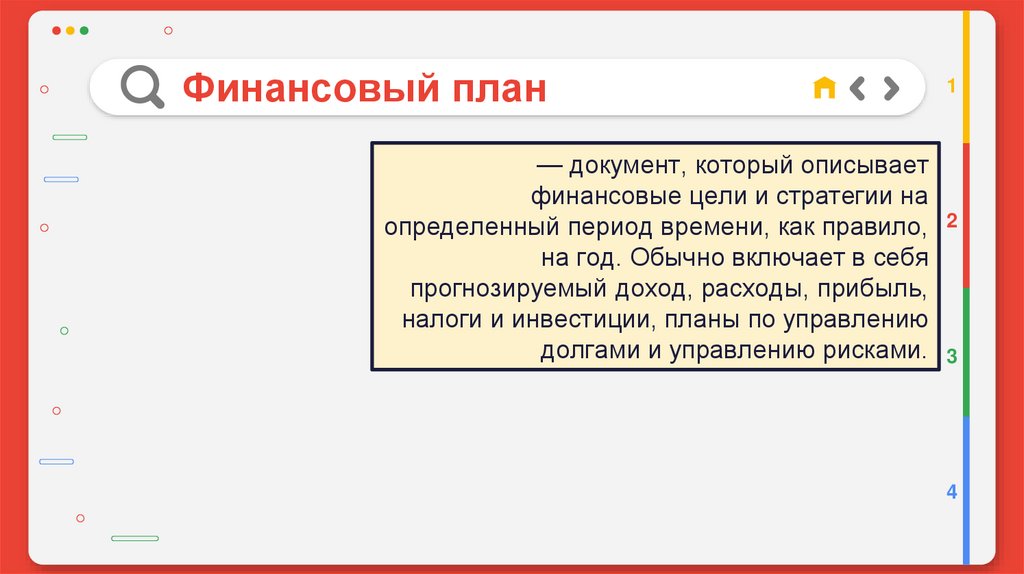 Финансовый план

1

— документ, который описывает финансовые цели и стратегии на определенный период времени, как правило, на год. Обычно включает в себя прогнозируемый доход, расходы, прибыль, налоги и инвестиции, планы по управлению долгами и управлению рисками.

2

3

4